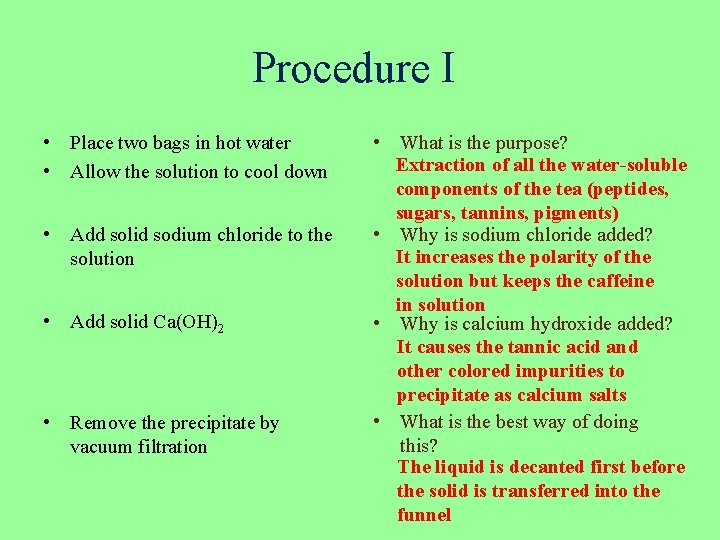 Procedure I

• Place two bags in hot water
• Allow the solution to cool down

• Add solid sodium chloride to the solution

• Add solid $Ca(OH)_2$

• Remove the precipitate by vacuum filtration

• What is the purpose?
Extraction of all the water-soluble components of the tea (peptides, sugars, tannins, pigments)

• Why is sodium chloride added?
It increases the polarity of the solution but keeps the caffeine in solution

• Why is calcium hydroxide added?
It causes the tannic acid and other colored impurities to precipitate as calcium salts

• What is the best way of doing this?
The liquid is decanted first before the solid is transferred into the funnel